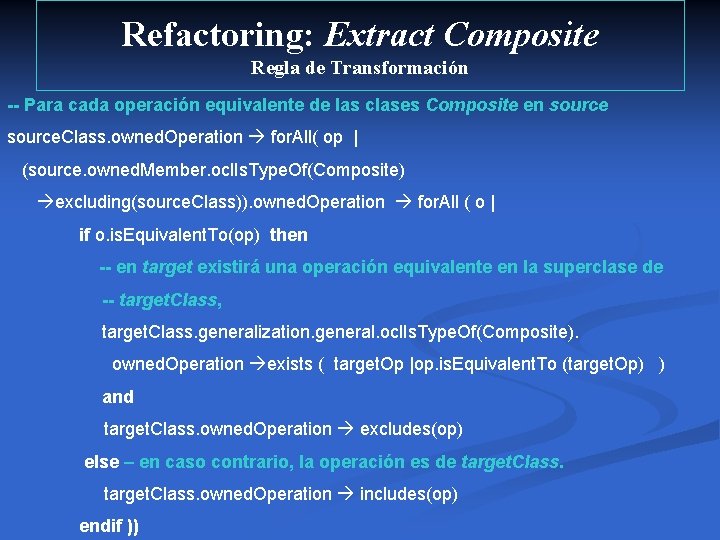 Refactoring: Extract Composite
Regla de Transformación

-- Para cada operación equivalente de las clases Composite en source

sourceClass.ownedOperation → forAll( op |

(source.ownedMember.oclIsTypeOf(Composite)

→excluding(sourceClass)).ownedOperation → forAll ( o |

if o.isEquivalentTo(op) then

-- en target existirá una operación equivalente en la superclase de

-- targetClass,

targetClass.generalization.general.oclIsTypeOf(Composite).

ownedOperation →exists ( targetOp |op.isEquivalentTo (targetOp) )

and

targetClass.ownedOperation → excludes(op)

else – en caso contrario, la operación es de targetClass.

targetClass.ownedOperation → includes(op)

endif ))